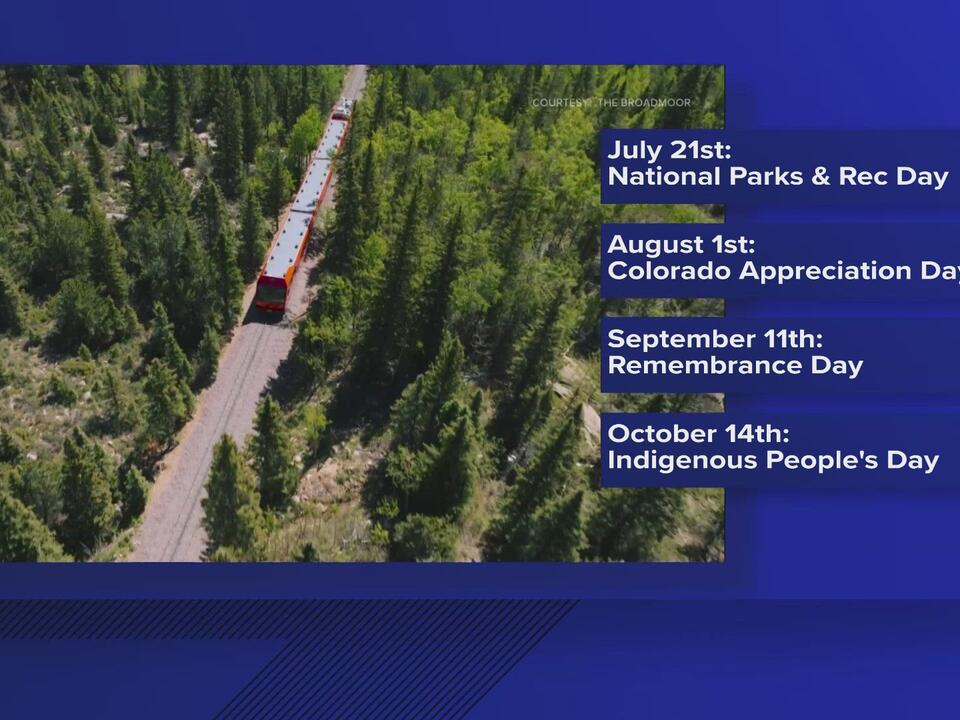 COURTESY: THE BROADMOOR

July 21st:
National Parks & Rec Day

August 1st:
Colorado Appreciation Day

September 11th:
Remembrance Day

October 14th:
Indigenous People's Day